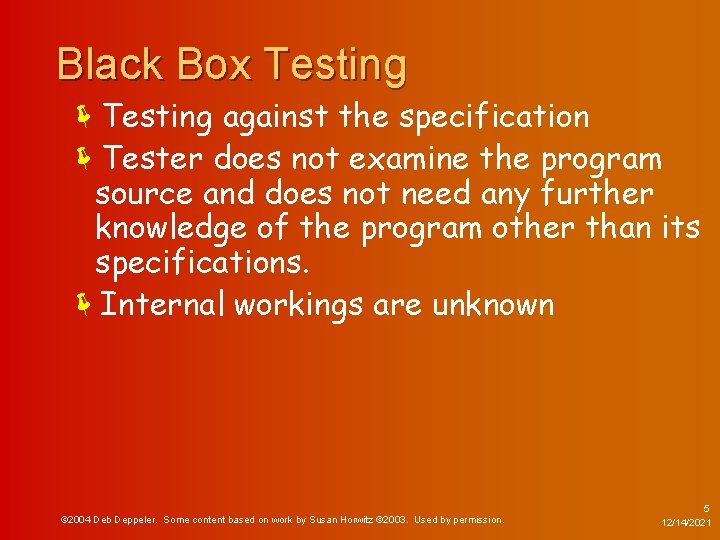 Black Box Testing

Testing against the specification

Tester does not examine the program source and does not need any further knowledge of the program other than its specifications.

Internal workings are unknown

©2004 Deb Deppeler. Some content based on work by Susan Horwitz ©2003. Used by permission.

5

12/14/2021